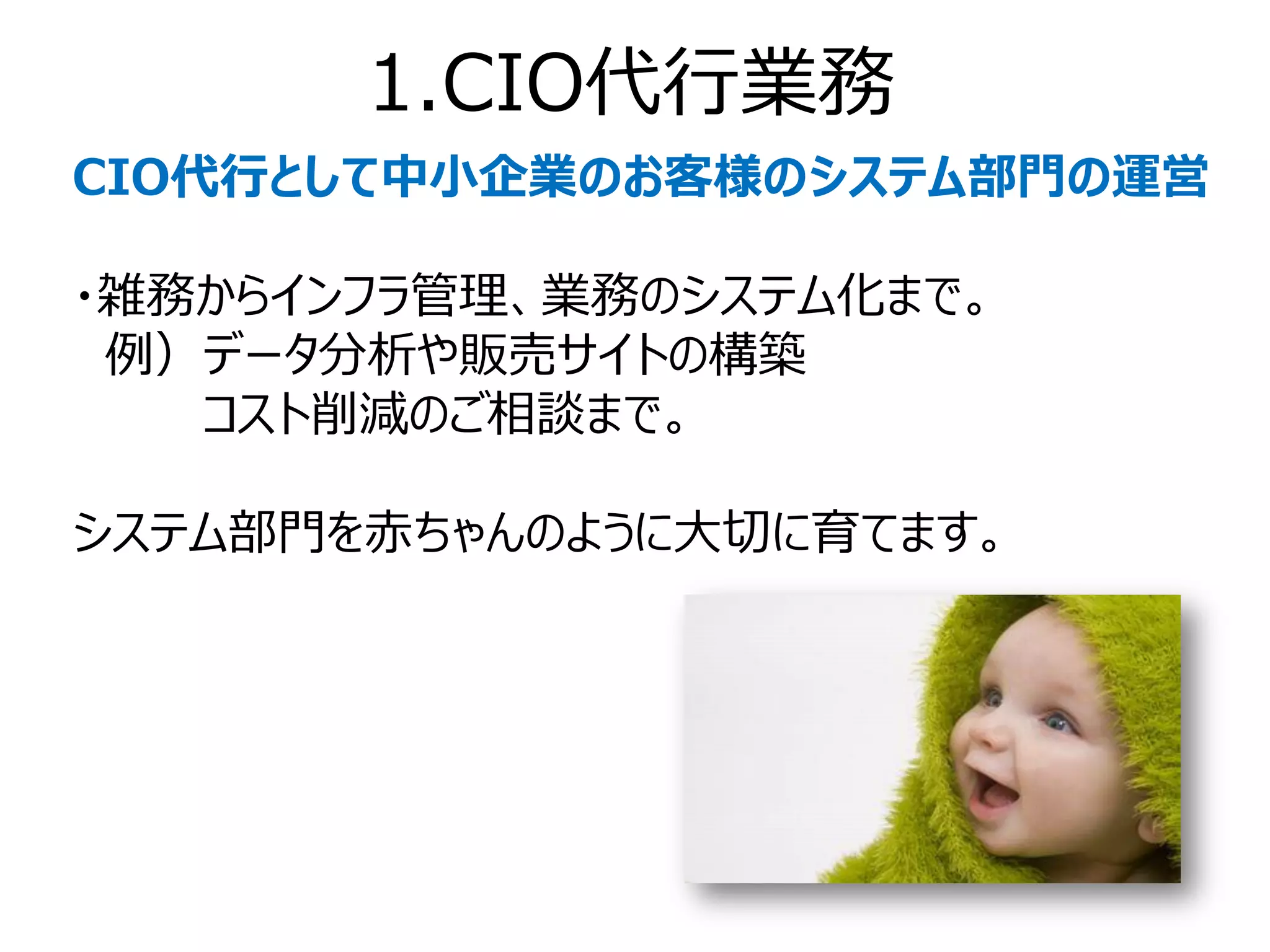 1.CIO代行業務

CIO代行として中小企業のお客様のシステム部門の運営

・雑務からインフラ管理、業務のシステム化まで。
例）データ分析や販売サイトの構築
コスト削減のご相談まで。

システム部門を赤ちゃんのように大切に育てます。